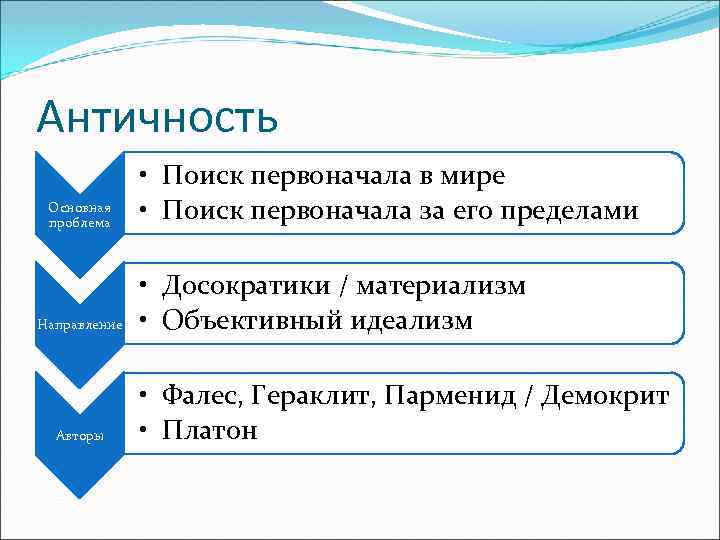 Античность

Основная проблема

• Поиск первоначала в мире
• Поиск первоначала за его пределами

Направление

• Досократики / материализм
• Объективный идеализм

Авторы

• Фалес, Гераклит, Парменид / Демокрит
• Платон